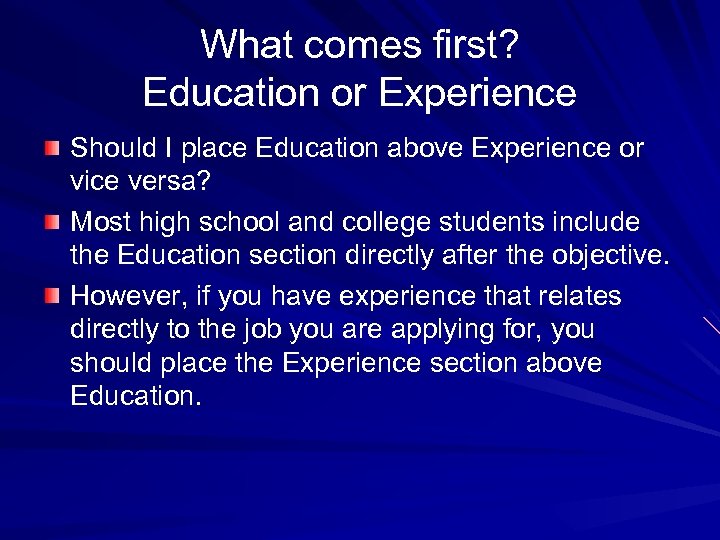 What comes first?
Education or Experience

Should I place Education above Experience or vice versa?

Most high school and college students include the Education section directly after the objective.

However, if you have experience that relates directly to the job you are applying for, you should place the Experience section above Education.